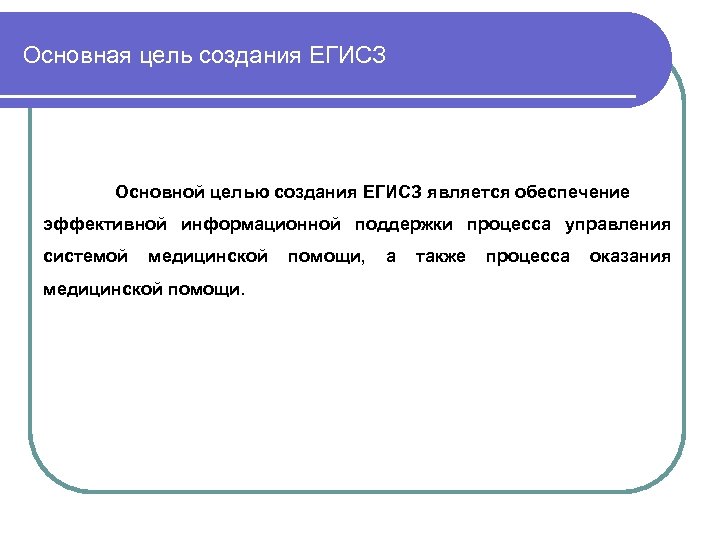 Основная цель создания ЕГИСЗ

Основной целью создания ЕГИСЗ является обеспечение эффективной информационной поддержки процесса управления системой медицинской помощи, а также процесса оказания медицинской помощи.